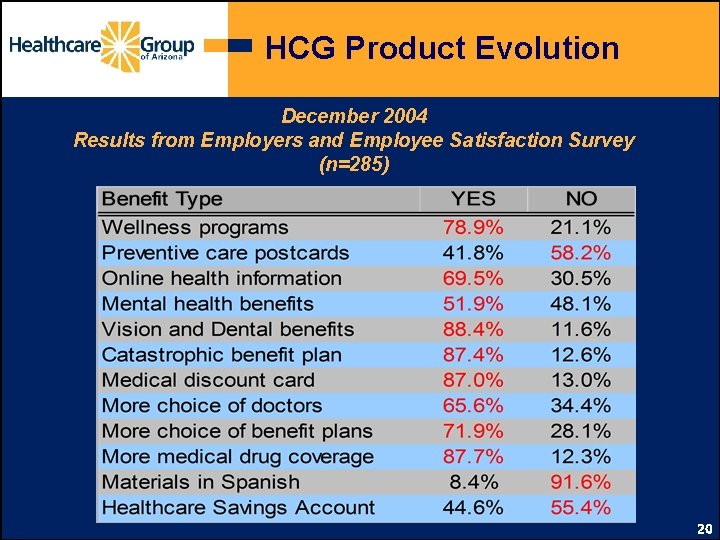 Healthcare Group of Arizona

HCG Product Evolution

December 2004
Results from Employers and Employee Satisfaction Survey
(n=285)

| Benefit Type | YES | NO |
|---|---|---|
| Wellness programs | 78.9% | 21.1% |
| Preventive care postcards | 41.8% | 58.2% |
| Online health information | 69.5% | 30.5% |
| Mental health benefits | 51.9% | 48.1% |
| Vision and Dental benefits | 88.4% | 11.6% |
| Catastrophic benefit plan | 87.4% | 12.6% |
| Medical discount card | 87.0% | 13.0% |
| More choice of doctors | 65.6% | 34.4% |
| More choice of benefit plans | 71.9% | 28.1% |
| More medical drug coverage | 87.7% | 12.3% |
| Materials in Spanish | 8.4% | 91.6% |
| Healthcare Savings Account | 44.6% | 55.4% |

20